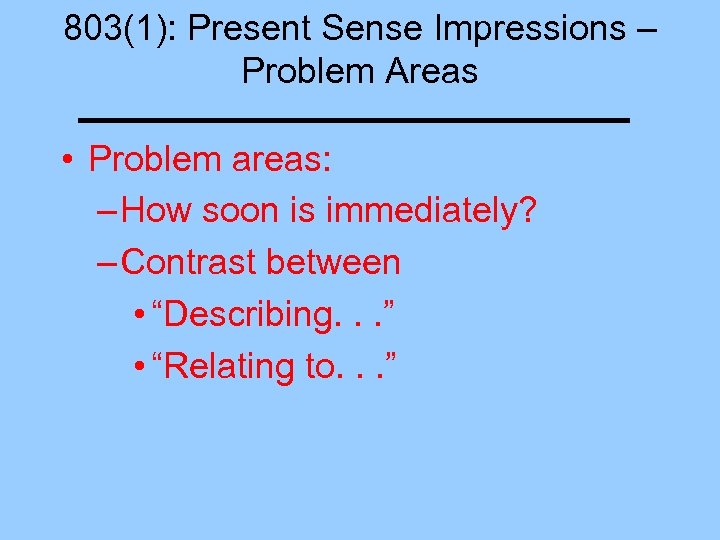 803(1): Present Sense Impressions – Problem Areas

• Problem areas:
– How soon is immediately?
– Contrast between
• “Describing. . .”
• “Relating to. . .”